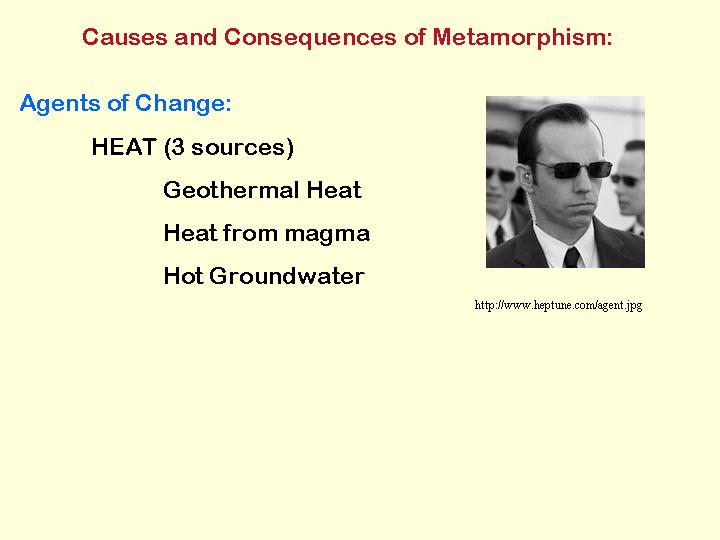 Causes and Consequences of Metamorphism:

Agents of Change:

HEAT (3 sources)

Geothermal Heat

Heat from magma

Hot Groundwater

http://www.heptune.com/agent.jpg